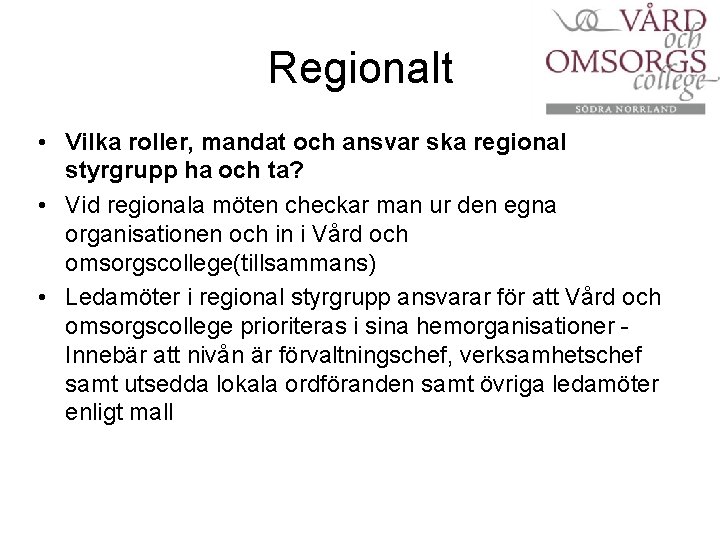 Regionalt

VÅRD och OMSORGS college
SÖDRA NORRLAND

• Vilka roller, mandat och ansvar ska regional styrgrupp ha och ta?
• Vid regionala möten checkar man ur den egna organisationen och in i Vård och omsorgscollege(tillsammans)
• Ledamöter i regional styrgrupp ansvarar för att Vård och omsorgscollege prioriteras i sina hemorganisationer - Innebär att nivån är förvaltningschef, verksamhetschef samt utsedda lokala ordföranden samt övriga ledamöter enligt mall